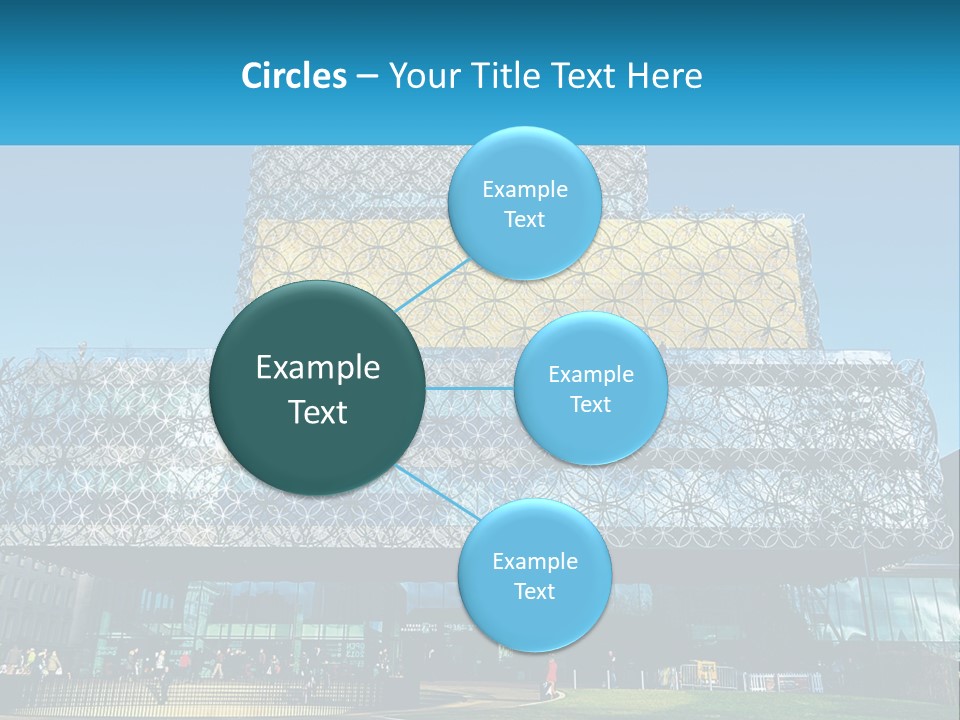 Circles – Your Title Text Here

Example Text

Example Text

Example Text

Example Text